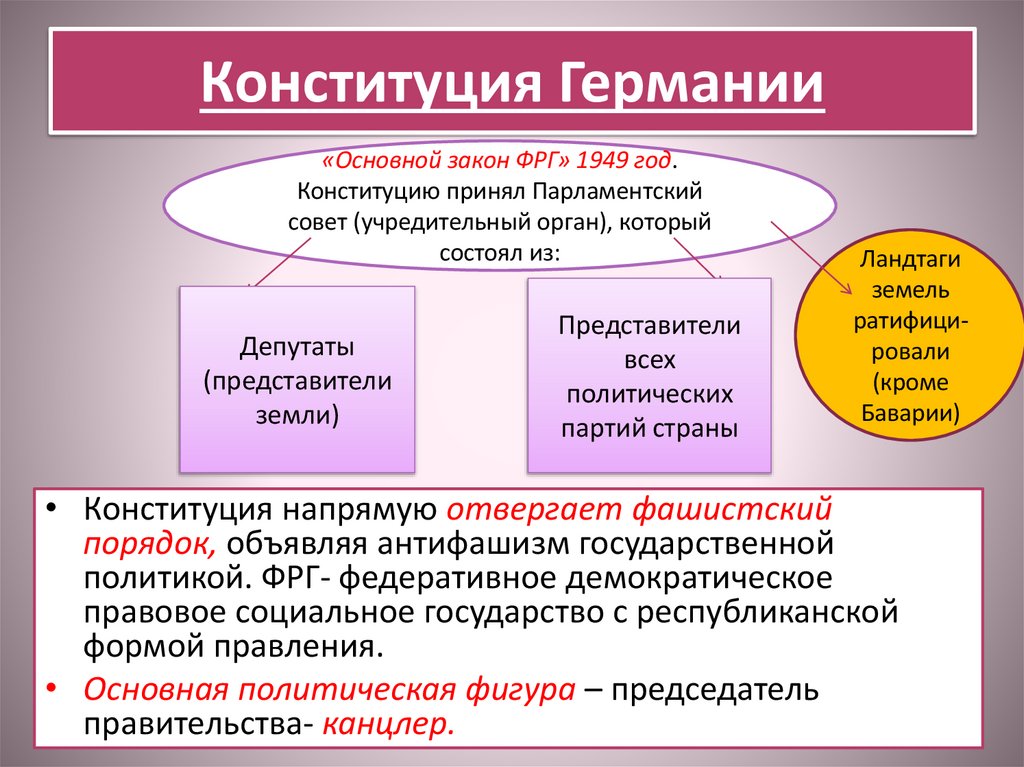 Конституция Германии

«Основной закон ФРГ» 1949 год. Конституцию принял Парламентский совет (учредительный орган), который состоял из:

Депутаты (представители земли)

Представители всех политических партий страны

Ландтаги земель ратифицировали (кроме Баварии)

• Конституция напрямую отвергает фашистский порядок, объявляя антифашизм государственной политикой. ФРГ- федеративное демократическое правовое социальное государство с республиканской формой правления.

• Основная политическая фигура – председатель правительства- канцлер.